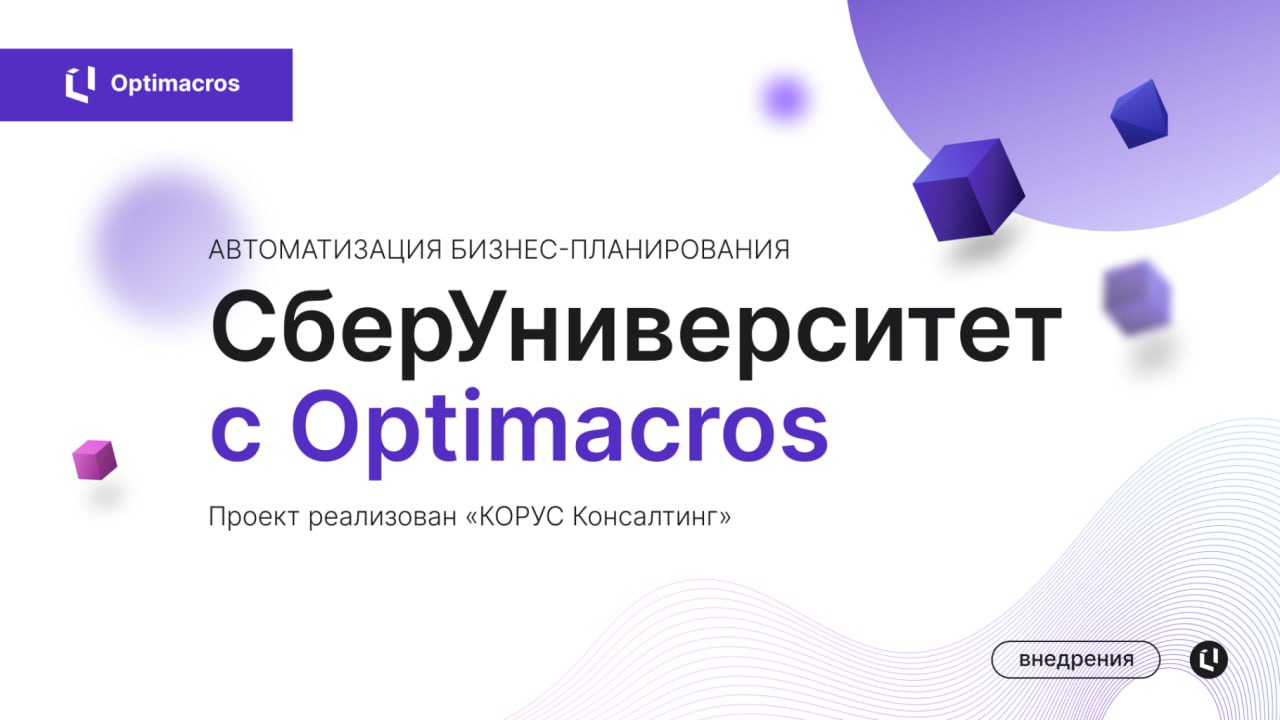 Optimacros

АВТОМАТИЗАЦИЯ БИЗНЕС-ПЛАНИРОВАНИЯ

СберУниверситет с Optimacros

Проект реализован «КОРУС Консалтинг»

внедрения